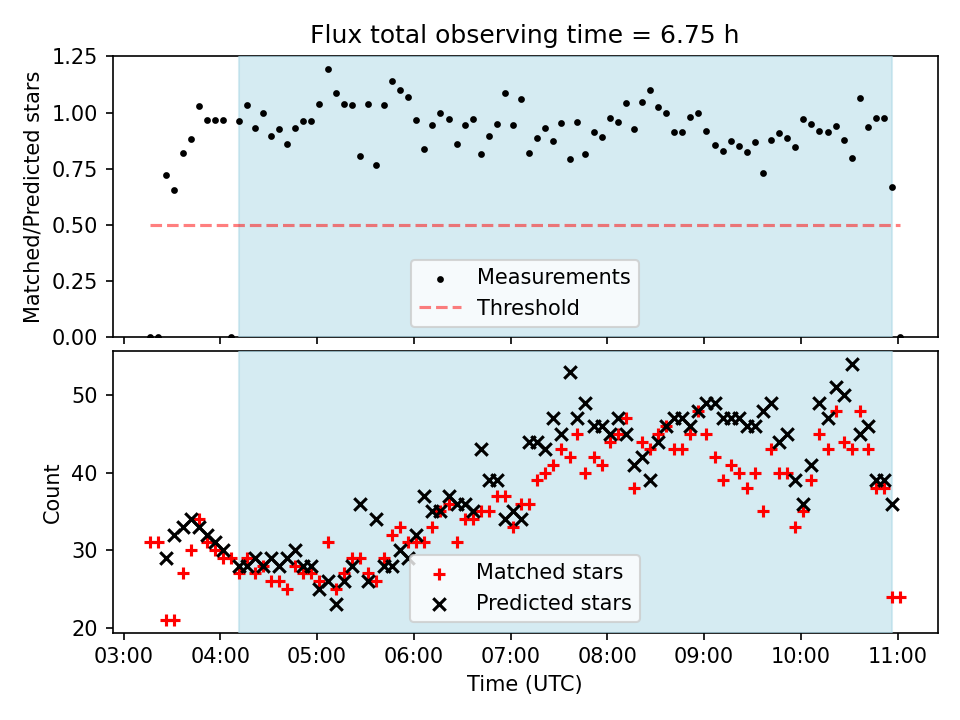 Flux total observing time = 6.75 h

Matched/Predicted stars

1.25
1.00
0.75
0.50
0.25
0.00

Measurements
Threshold

Count

50
40
30
20

Matched stars
Predicted stars

03:00
04:00
05:00
06:00
07:00
08:00
09:00
10:00
11:00

Time (UTC)